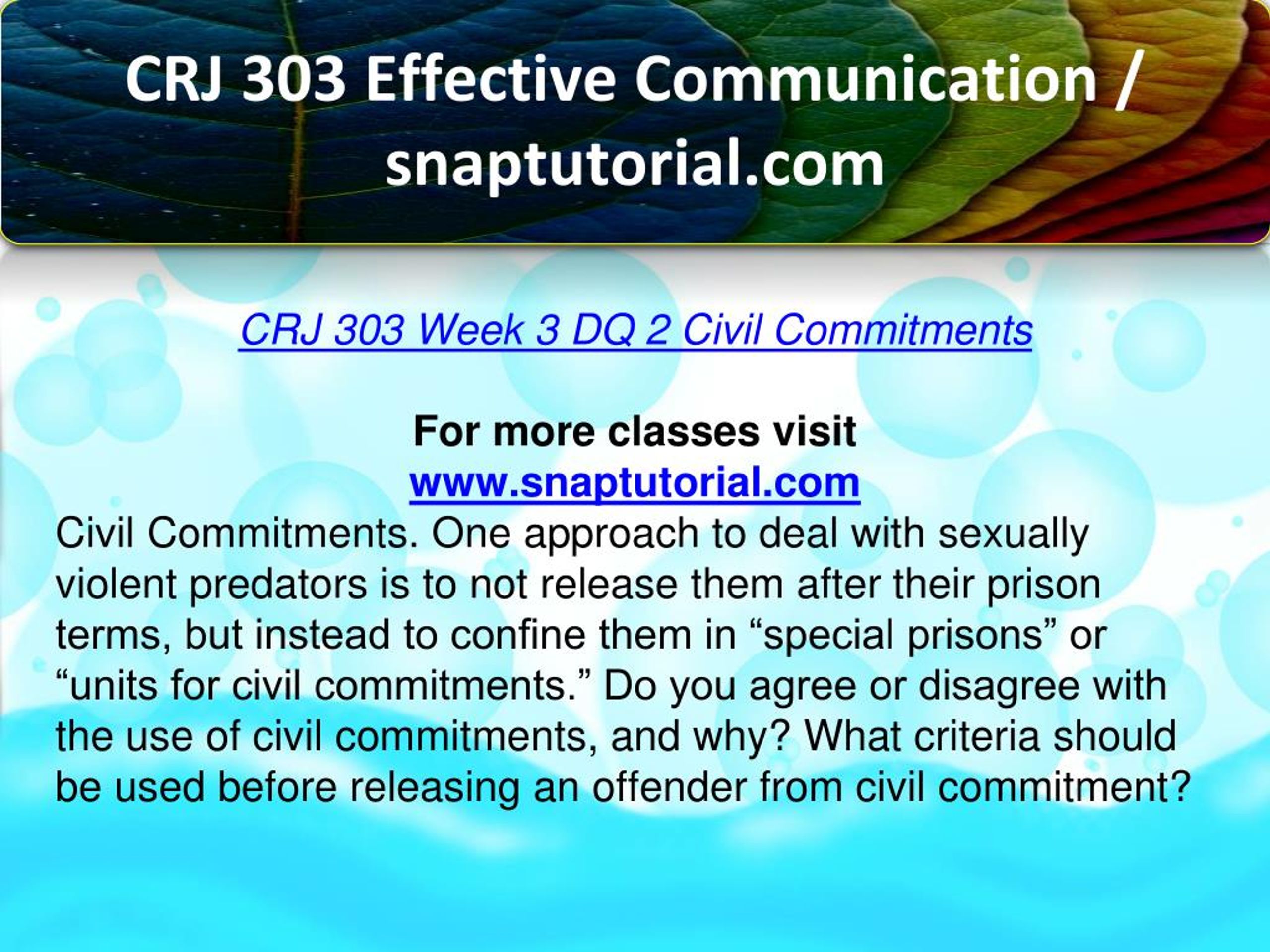 CRJ 303 Effective Communication / snaptutorial.com

CRJ 303 Week 3 DQ 2 Civil Commitments

For more classes visit
www.snaptutorial.com
Civil Commitments. One approach to deal with sexually violent predators is to not release them after their prison terms, but instead to confine them in “special prisons” or “units for civil commitments.” Do you agree or disagree with the use of civil commitments, and why? What criteria should be used before releasing an offender from civil commitment?